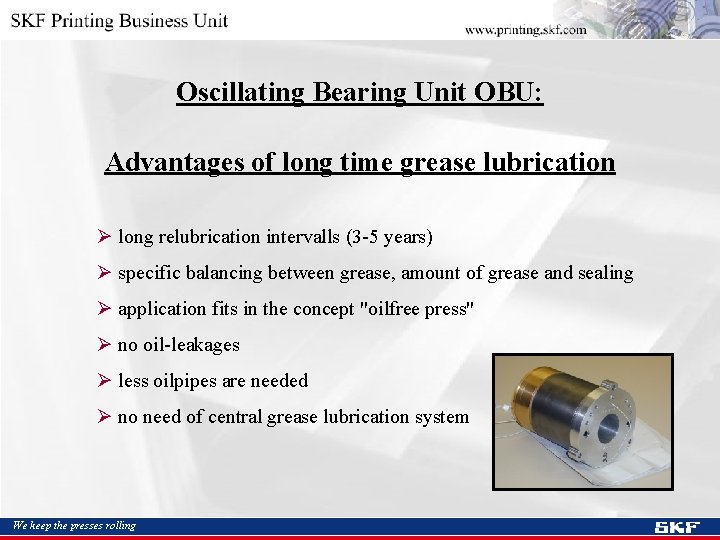 SKF Printing Business Unit

www.printing.skf.com

Oscillating Bearing Unit OBU:

Advantages of long time grease lubrication

➢ long relubrication intervalls (3-5 years)

➢ specific balancing between grease, amount of grease and sealing

➢ application fits in the concept "oilfree press"

➢ no oil-leakages

➢ less oilpipes are needed

➢ no need of central grease lubrication system

We keep the presses rolling

SKF